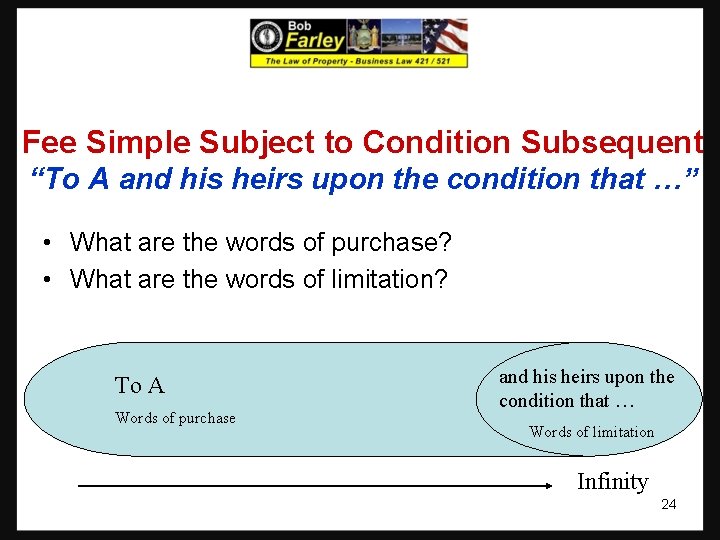 Bob Farley
The Law of Property - Business Law 421 / 521

Fee Simple Subject to Condition Subsequent
“To A and his heirs upon the condition that …”

• What are the words of purchase?
• What are the words of limitation?

To A
Words of purchase

and his heirs upon the condition that …
Words of limitation

Infinity

24